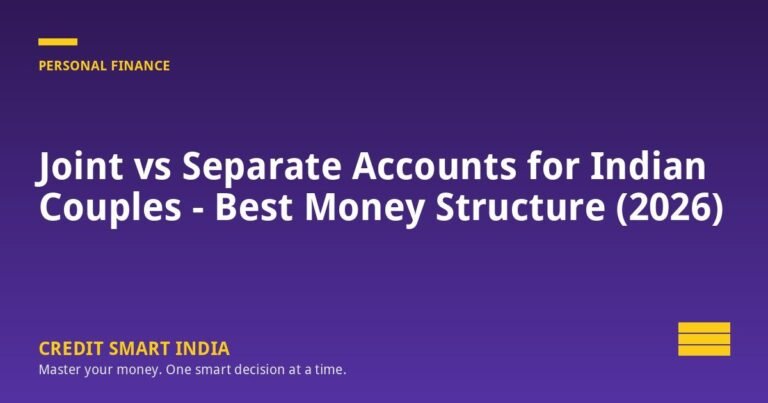 PERSONAL FINANCE

Joint vs Separate Accounts for Indian Couples - Best Money Structure (2026)

CREDIT SMART INDIA
Master your money. One smart decision at a time.